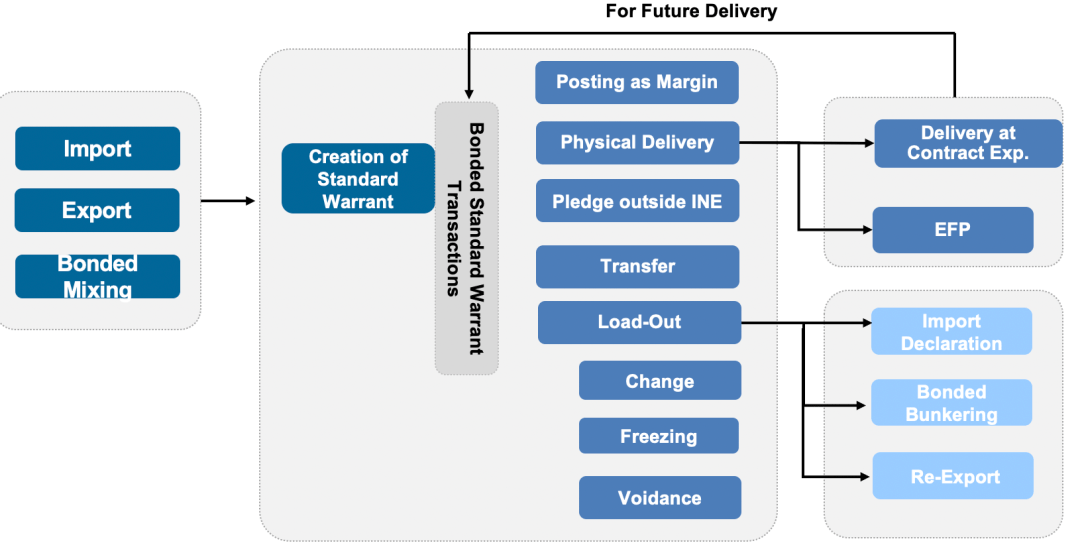 For Future Delivery

Import

Export

Bonded Mixing

Creation of Standard Warrant

Bonded Standard Warrant Transactions

Posting as Margin

Physical Delivery

Pledge outside INE

Transfer

Load-Out

Change

Freezing

Voidance

Delivery at Contract Exp.

EFP

Import Declaration

Bonded Bunkering

Re-Export